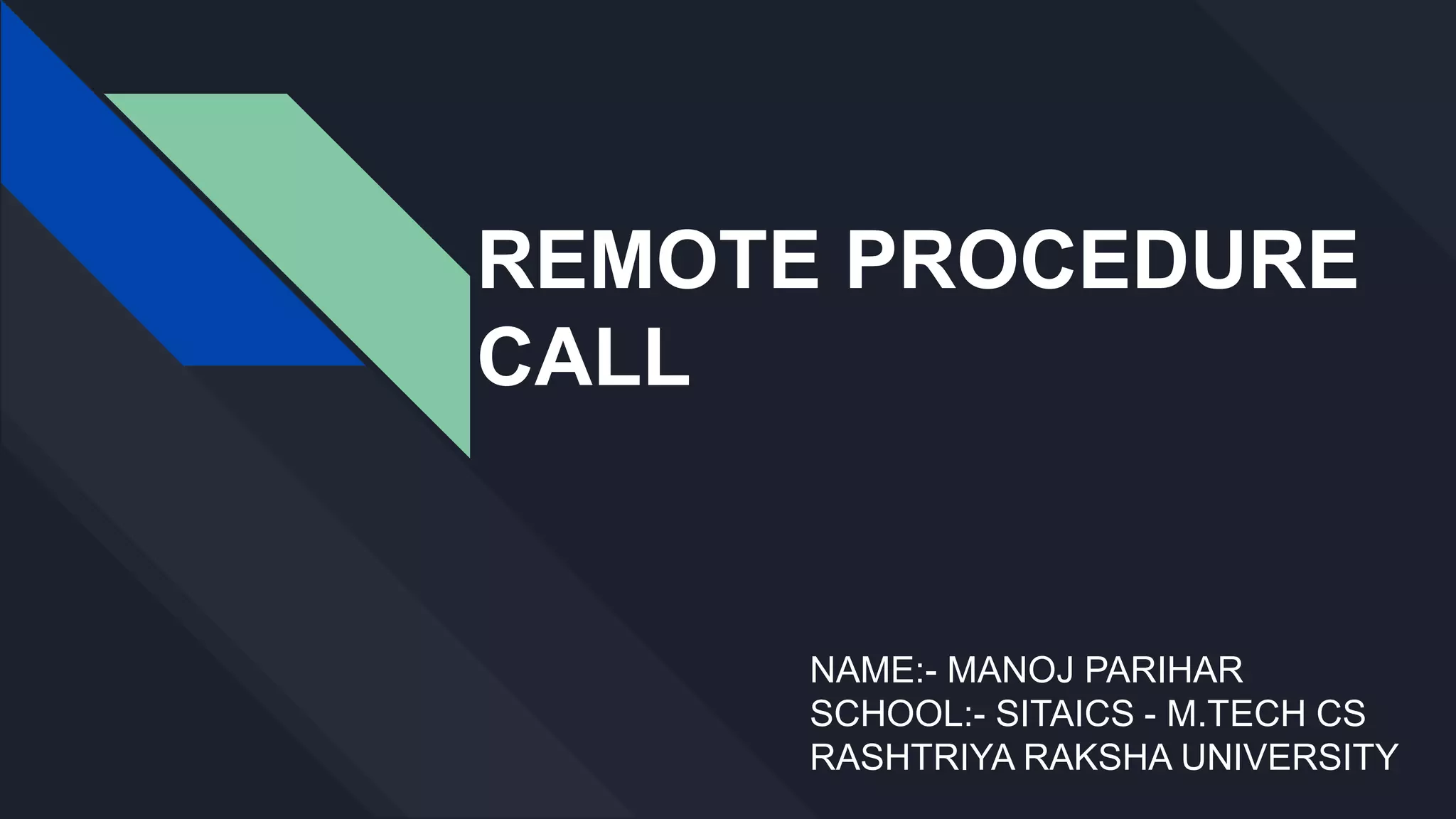 REMOTE PROCEDURE CALL

NAME:- MANOJ PARIHAR
SCHOOL:- SITAICS - M.TECH CS
RASHTRIYA RAKSHA UNIVERSITY